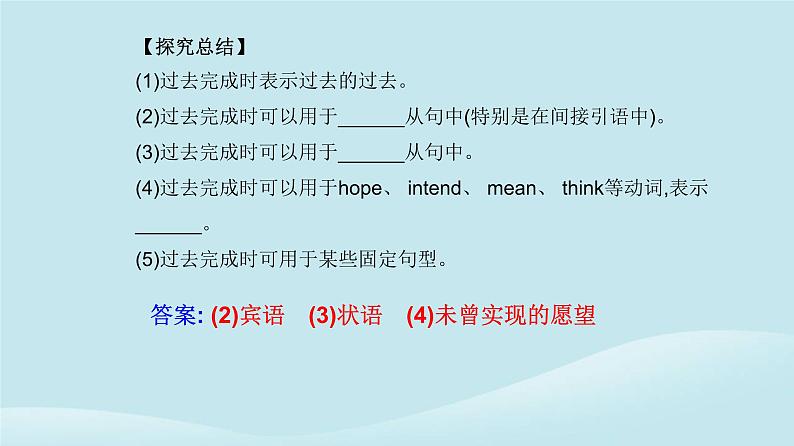 【探究总结】
(1)过去完成时表示过去的过去。
(2)过去完成时可以用于______从句中(特别是在间接引语中)。
(3)过去完成时可以用于______从句中。
(4)过去完成时可以用于hope、 intend、 mean、 think等动词,表示______。
(5)过去完成时可用于某些固定句型。

答案: (2)宾语 (3)状语 (4)未曾实现的愿望